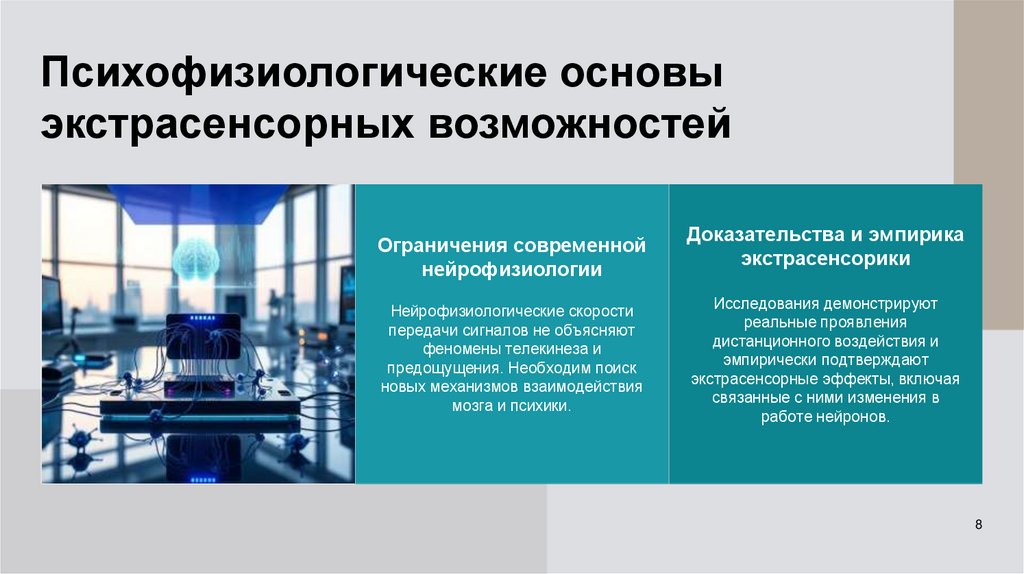 Психофизиологические основы экстрасенсорных возможностей

Ограничения современной нейрофизиологии

Нейрофизиологические скорости передачи сигналов не объясняют феномены телекинеза и предощущения. Необходим поиск новых механизмов взаимодействия мозга и психики.

Доказательства и эмпирика экстрасенсорики

Исследования демонстрируют реальные проявления дистанционного воздействия и эмпирически подтверждают экстрасенсорные эффекты, включая связанные с ними изменения в работе нейронов.

8